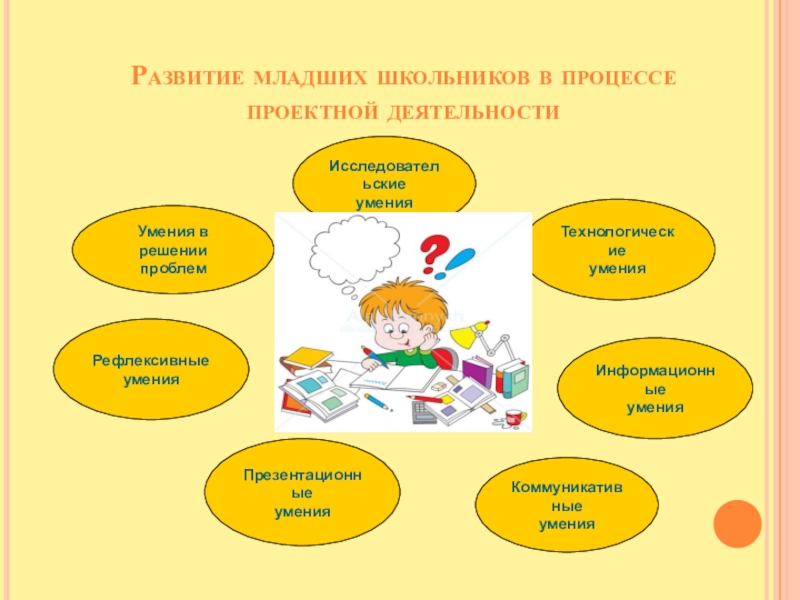 Развитие младших школьников в процессе проектной деятельности

Исследовательские умения

Умения в решении проблем

Технологические умения

Рефлексивные умения

Информационные умения

Презентационные умения

Коммуникативные умения